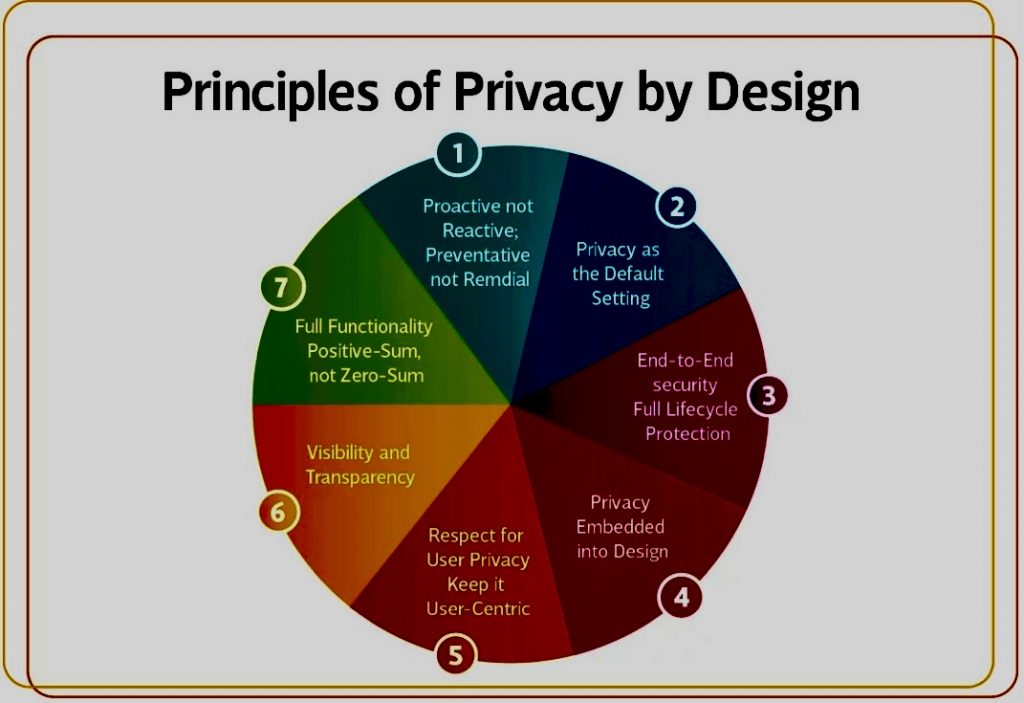 Principles of Privacy by Design

1
Proactive not Reactive; Preventative not Remdial

2
Privacy as the Default Setting

3
End-to-End security Full Lifecycle Protection

4
Privacy Embedded into Design

5
Respect for User Privacy Keep it User-Centric

6
Visibility and Transparency

7
Full Functionality Positive-Sum, not Zero-Sum